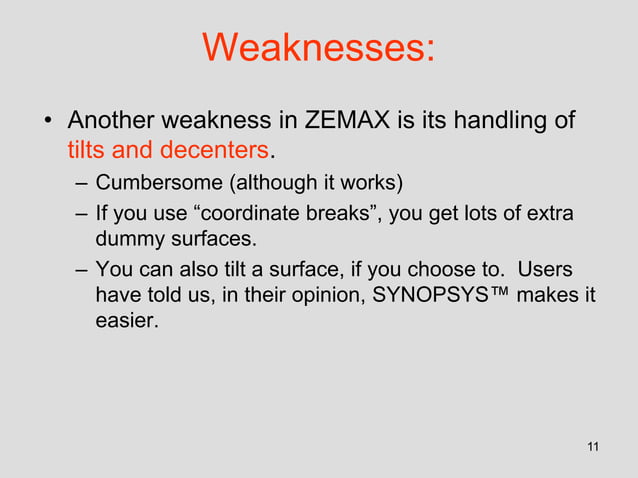 Weaknesses:

• Another weakness in ZEMAX is its handling of tilts and decenters.
– Cumbersome (although it works)
– If you use “coordinate breaks”, you get lots of extra dummy surfaces.
– You can also tilt a surface, if you choose to. Users have told us, in their opinion, SYNOPSYS™ makes it easier.

11